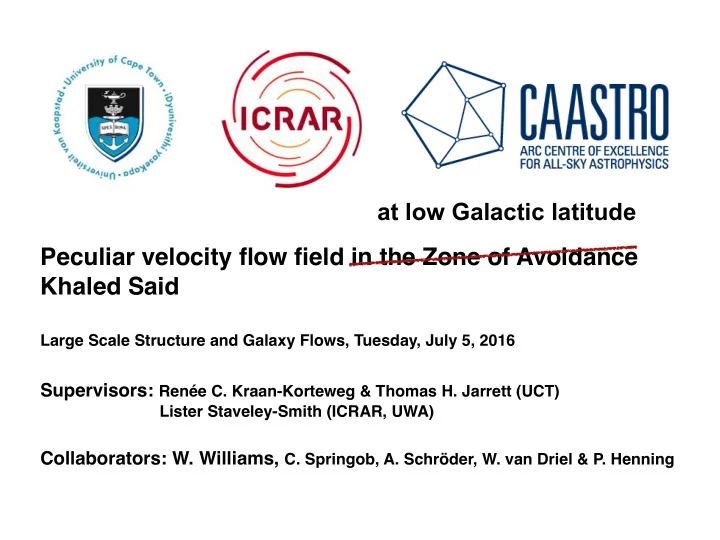 University of Cape Town · iYunivesithi yaseKapa · Universiteit van Kaapstad

SPES BONA

ICRAR

CAASTRO
ARC CENTRE OF EXCELLENCE FOR ALL-SKY ASTROPHYSICS

at low Galactic latitude

Peculiar velocity flow field in the Zone of Avoidance
Khaled Said

Large Scale Structure and Galaxy Flows, Tuesday, July 5, 2016

Supervisors: Renée C. Kraan-Korteweg & Thomas H. Jarrett (UCT)
Lister Staveley-Smith (ICRAR, UWA)

Collaborators: W. Williams, C. Springob, A. Schröder, W. van Driel & P. Henning